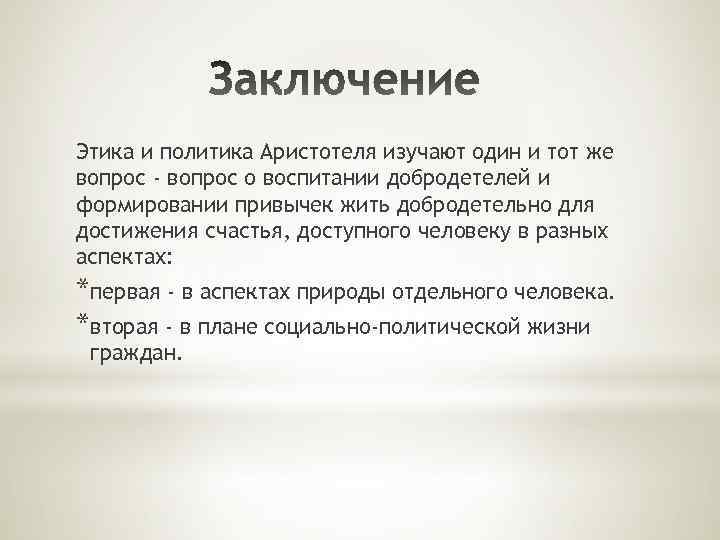 Заключение

Этика и политика Аристотеля изучают один и тот же вопрос - вопрос о воспитании добродетелей и формировании привычек жить добродетельно для достижения счастья, доступного человеку в разных аспектах:

*первая - в аспектах природы отдельного человека.

*вторая - в плане социально-политической жизни граждан.